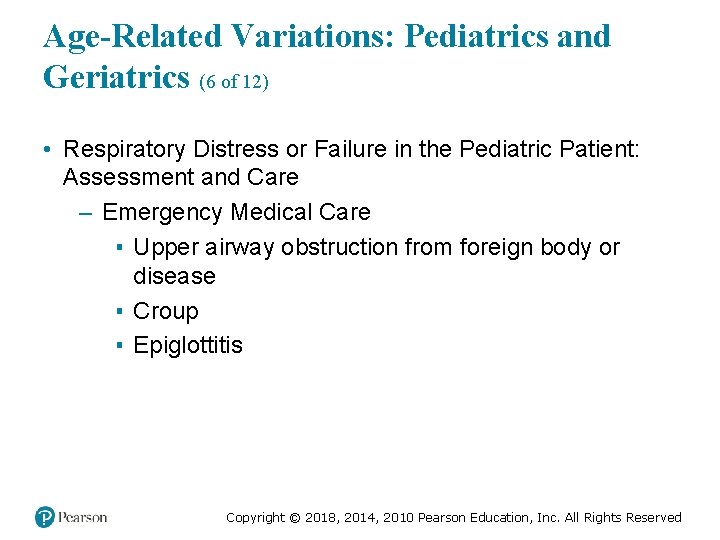 Age-Related Variations: Pediatrics and Geriatrics (6 of 12)

• Respiratory Distress or Failure in the Pediatric Patient: Assessment and Care

– Emergency Medical Care

▪ Upper airway obstruction from foreign body or disease

▪ Croup

▪ Epiglottitis

Pearson

Copyright © 2018, 2014, 2010 Pearson Education, Inc. All Rights Reserved